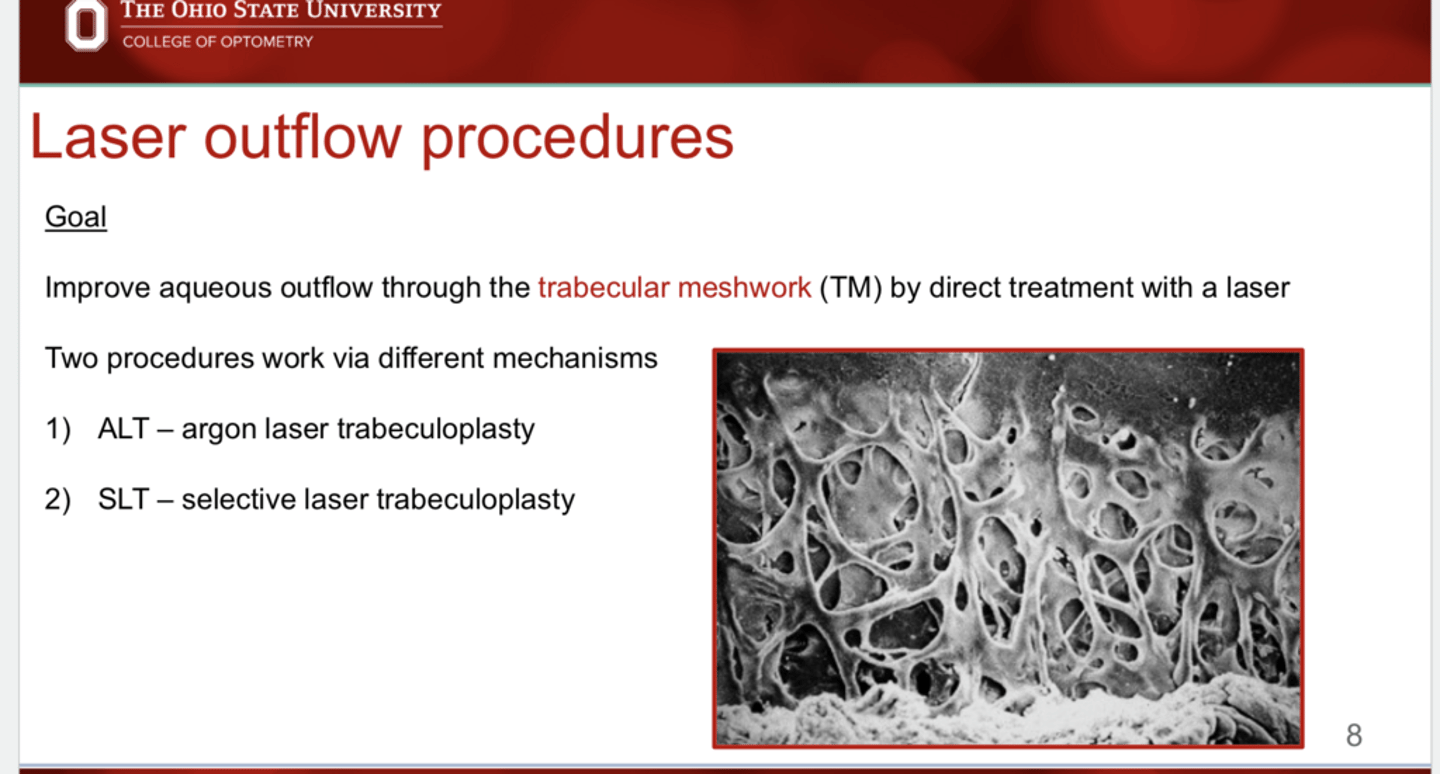 THE OHIO STATE UNIVERSITY
COLLEGE OF OPTOMETRY

Laser outflow procedures

Goal

Improve aqueous outflow through the trabecular meshwork (TM) by direct treatment with a laser

Two procedures work via different mechanisms

1) ALT – argon laser trabeculoplasty

2) SLT – selective laser trabeculoplasty

8